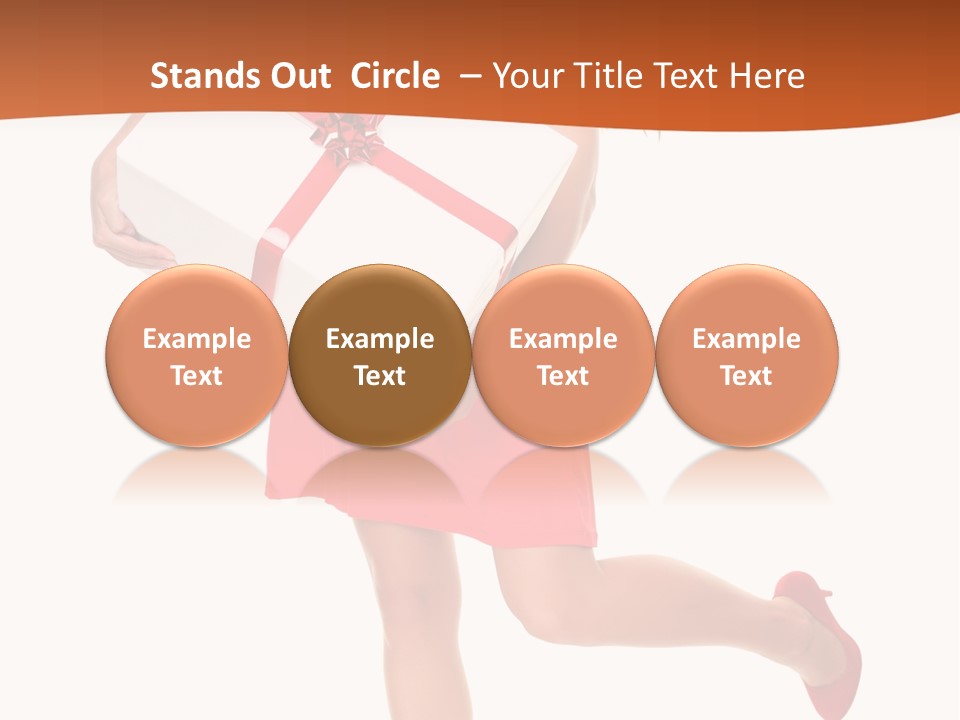 Stands Out Circle – Your Title Text Here

Example Text

Example Text

Example Text

Example Text